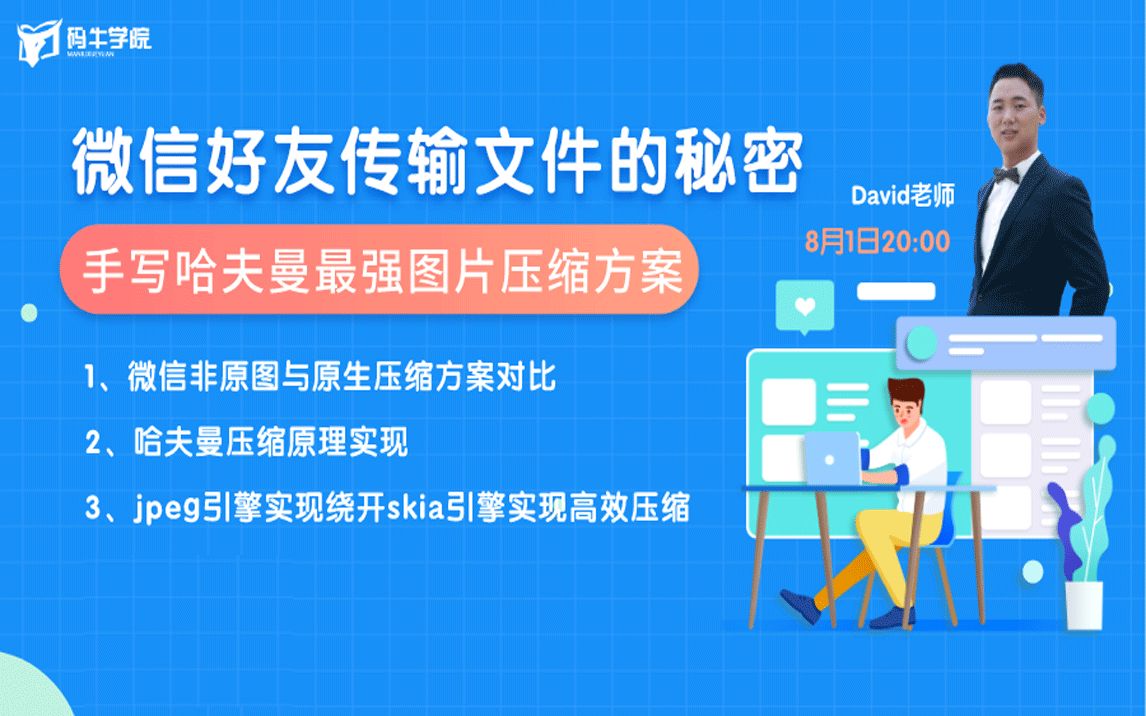 码牛学院
MANIUXUEYUAN

微信好友传输文件的秘密

手写哈夫曼最强图片压缩方案

David老师
8月1日20:00

1、微信非原图与原生压缩方案对比

2、哈夫曼压缩原理实现

3、jpeg引擎实现绕开skia引擎实现高效压缩